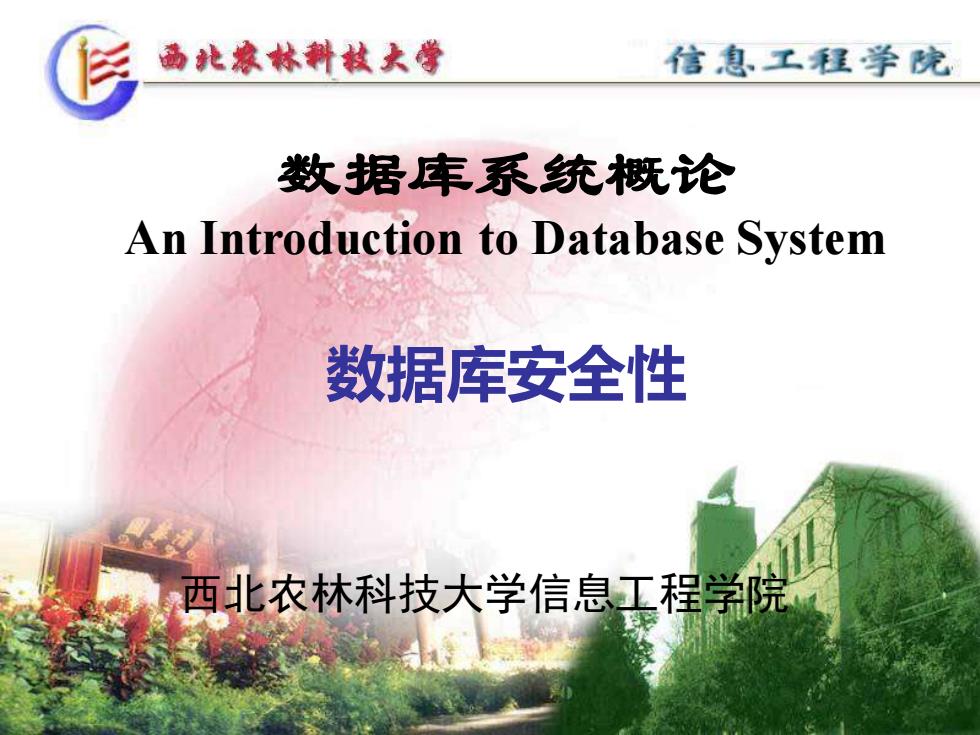 西北农林科技大学

信息工程学院

数据库系统概论
An Introduction to Database System

数据库安全性

西北农林科技大学信息工程学院